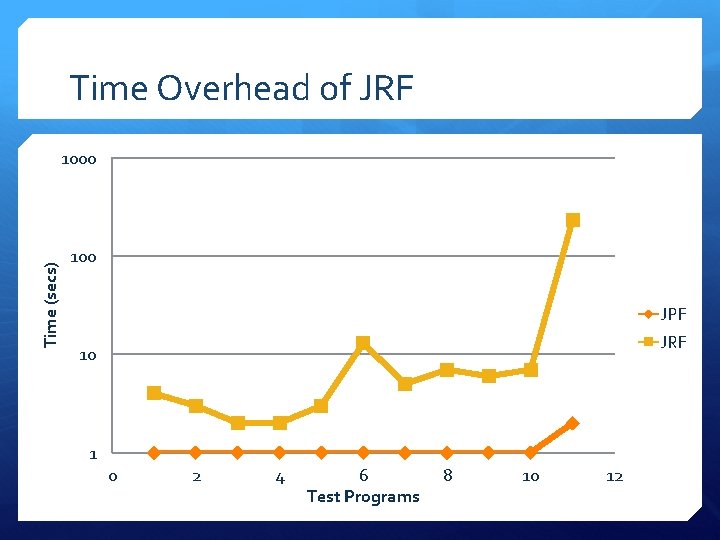 Time Overhead of JRF

1000
100
10
1
Time (secs)
0
2
4
6
8
10
12
Test Programs
JPF
JRF